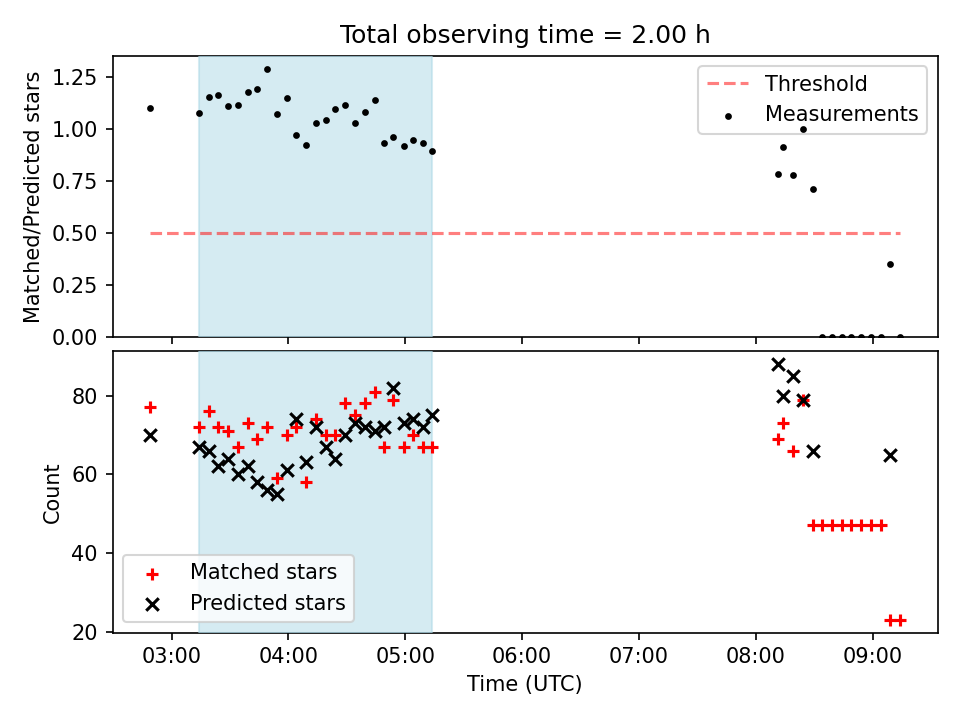 Total observing time = 2.00 h

Matched/Predicted stars

1.25
1.00
0.75
0.50
0.25
0.00

Threshold
Measurements

Count

80
60
40
20

Matched stars
Predicted stars

03:00
04:00
05:00
06:00
07:00
08:00
09:00

Time (UTC)